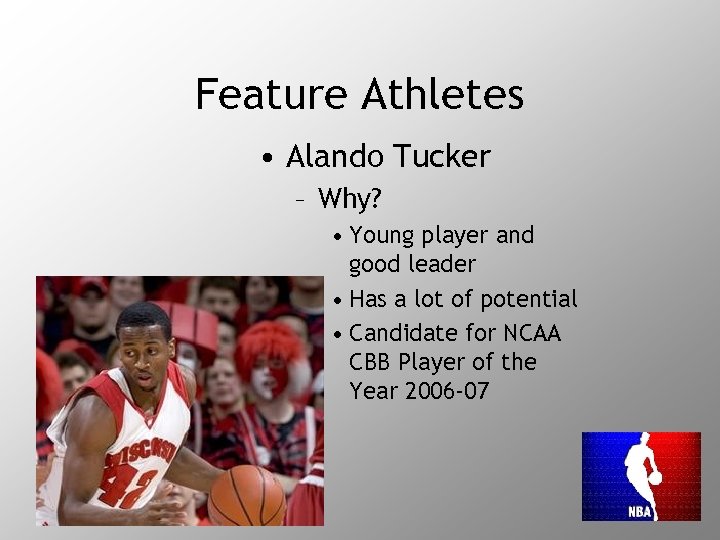 Feature Athletes

• Alando Tucker

– Why?

• Young player and good leader

• Has a lot of potential

• Candidate for NCAA CBB Player of the Year 2006-07

WISCONSIN
42

NBA